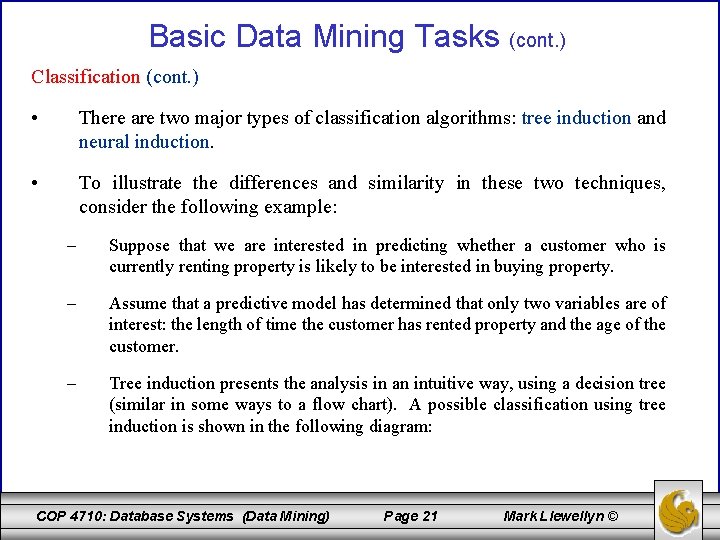 Basic Data Mining Tasks (cont.)

Classification (cont.)

• There are two major types of classification algorithms: tree induction and neural induction.

• To illustrate the differences and similarity in these two techniques, consider the following example:

– Suppose that we are interested in predicting whether a customer who is currently renting property is likely to be interested in buying property.

– Assume that a predictive model has determined that only two variables are of interest: the length of time the customer has rented property and the age of the customer.

– Tree induction presents the analysis in an intuitive way, using a decision tree (similar in some ways to a flow chart). A possible classification using tree induction is shown in the following diagram:

COP 4710: Database Systems (Data Mining) Page 21 Mark Llewellyn ©